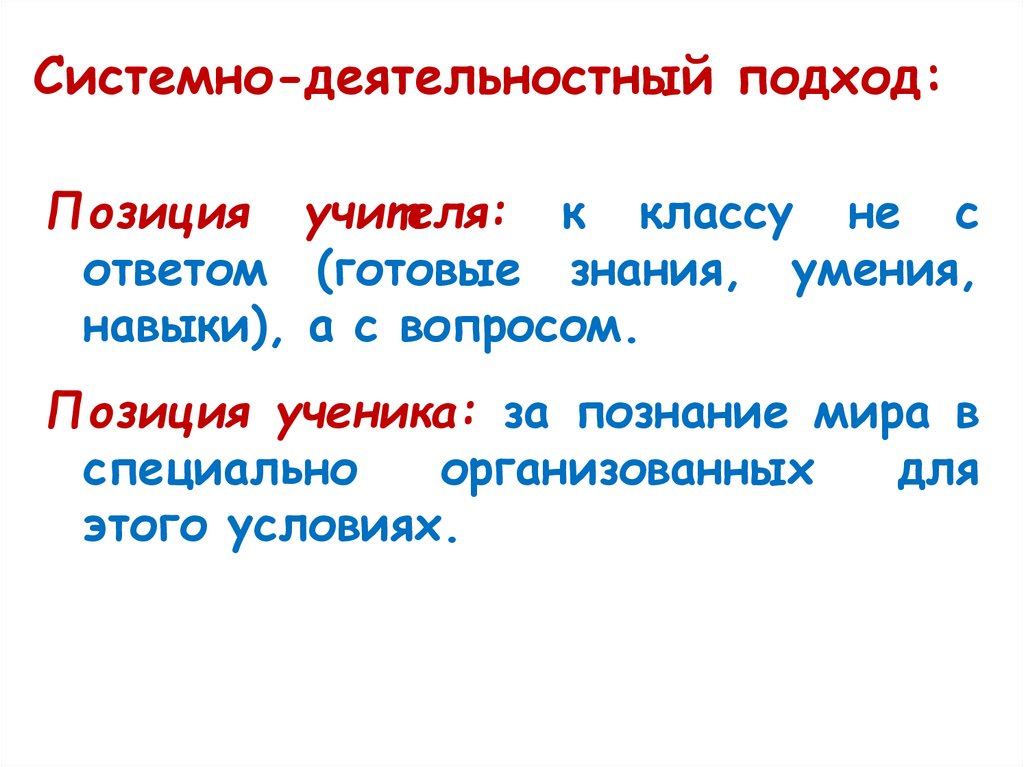 Системно-деятельностный подход:

Позиция учителя: к классу не с ответом (готовые знания, умения, навыки), а с вопросом.

Позиция ученика: за познание мира в специально организованных для этого условиях.